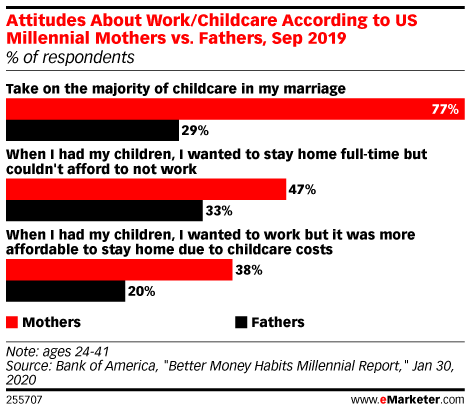 Attitudes About Work/Childcare According to US Millennial Mothers vs. Fathers, Sep 2019
% of respondents

Take on the majority of childcare in my marriage
77%
29%

When I had my children, I wanted to stay home full-time but couldn't afford to not work
47%
33%

When I had my children, I wanted to work but it was more affordable to stay home due to childcare costs
38%
20%

Mothers
Fathers

Note: ages 24-41
Source: Bank of America, "Better Money Habits Millennial Report," Jan 30, 2020

255707
www.eMarketer.com